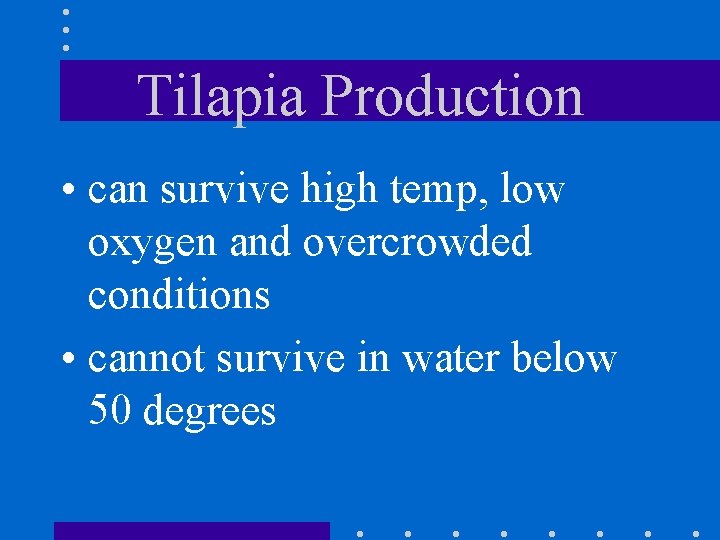 Tilapia Production

• can survive high temp, low oxygen and overcrowded conditions

• cannot survive in water below 50 degrees